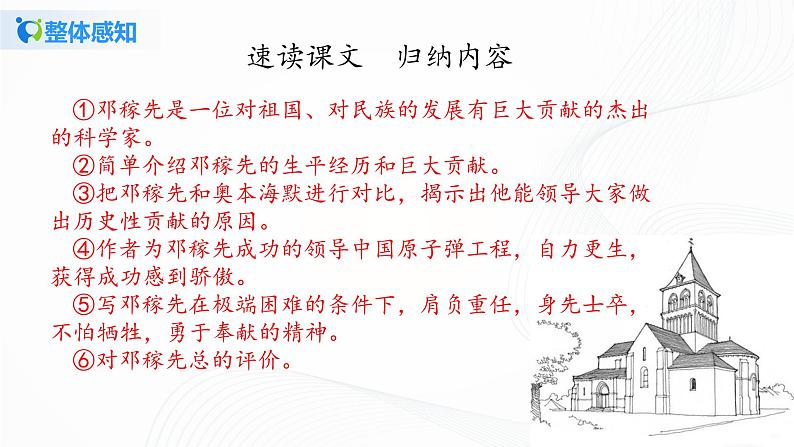 整体感知

速读课文　归纳内容

①邓稼先是一位对祖国、对民族的发展有巨大贡献的杰出的科学家。
②简单介绍邓稼先的生平经历和巨大贡献。
③把邓稼先和奥本海默进行对比，揭示出他能领导大家做出历史性贡献的原因。
④作者为邓稼先成功的领导中国原子弹工程，自力更生，获得成功感到骄傲。
⑤写邓稼先在极端困难的条件下，肩负重任，身先士卒，不怕牺牲，勇于奉献的精神。
⑥对邓稼先总的评价。